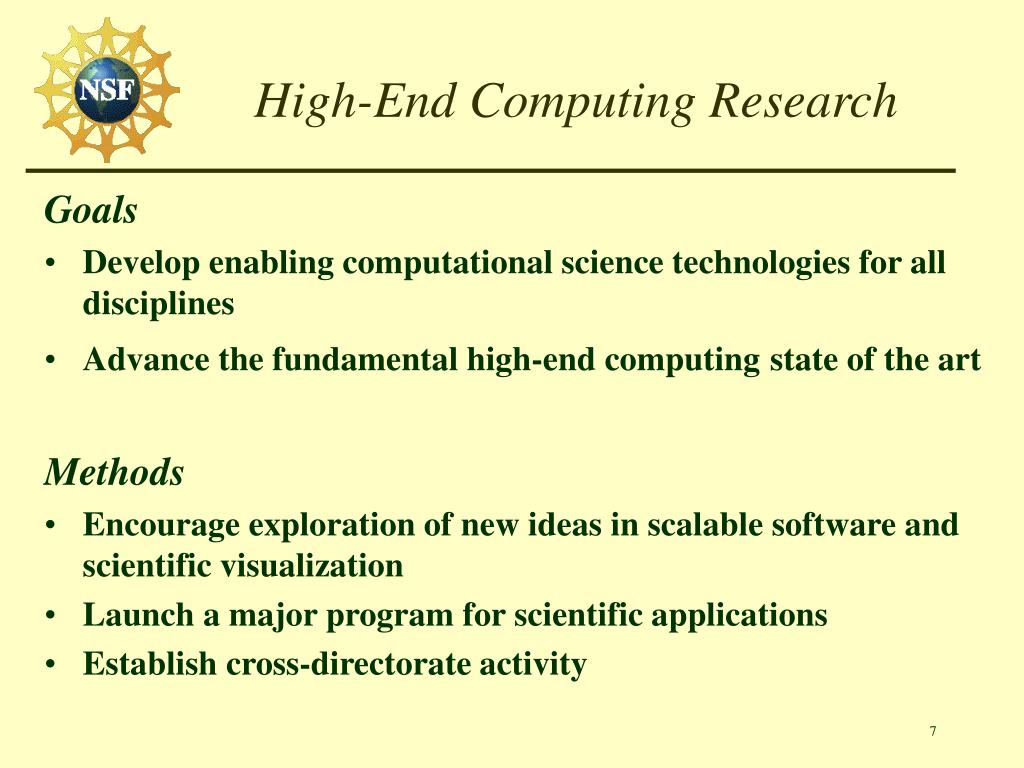 NSF

High-End Computing Research

Goals

• Develop enabling computational science technologies for all disciplines

• Advance the fundamental high-end computing state of the art

Methods

• Encourage exploration of new ideas in scalable software and scientific visualization

• Launch a major program for scientific applications

• Establish cross-directorate activity

7